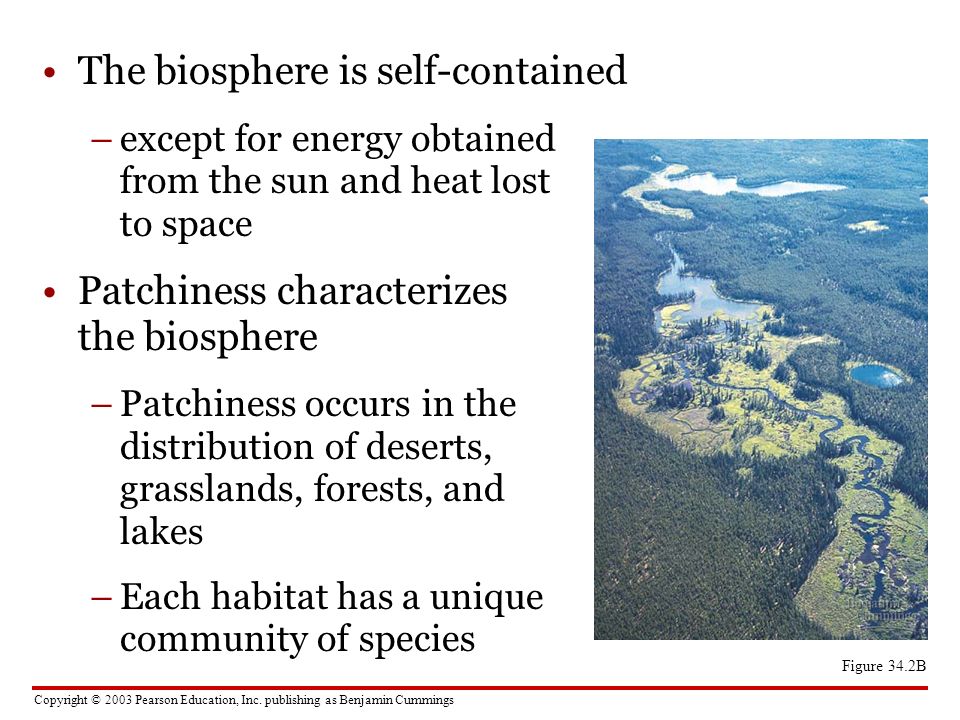 • The biosphere is self-contained

– except for energy obtained from the sun and heat lost to space

• Patchiness characterizes the biosphere

– Patchiness occurs in the distribution of deserts, grasslands, forests, and lakes

– Each habitat has a unique community of species

Figure 34.2B

Copyright © 2003 Pearson Education, Inc. publishing as Benjamin Cummings